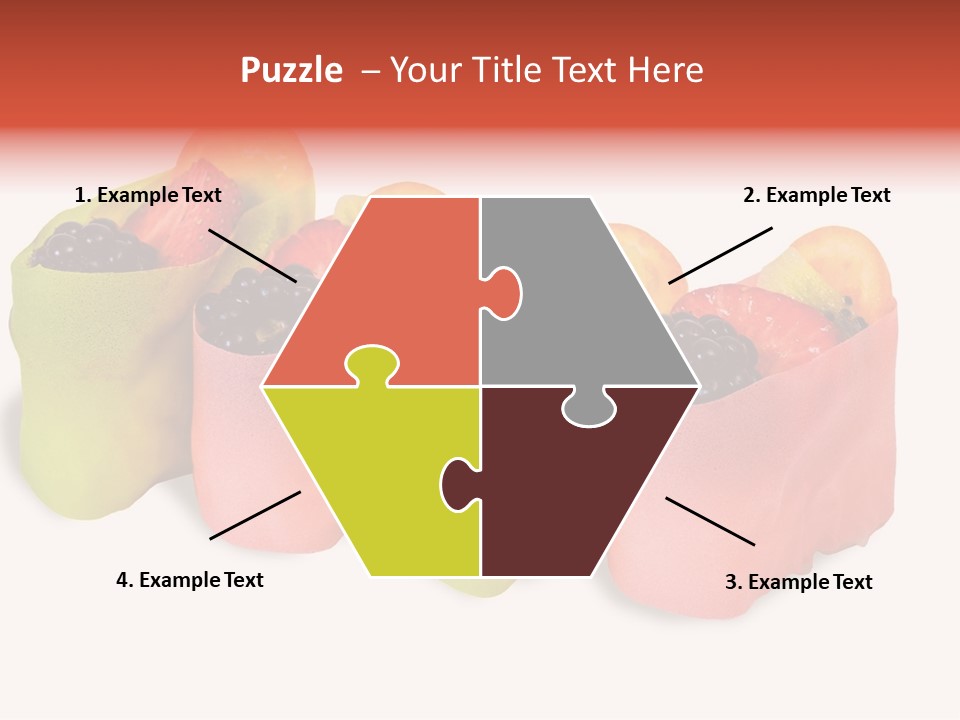 Puzzle – Your Title Text Here

1. Example Text

2. Example Text

4. Example Text

3. Example Text